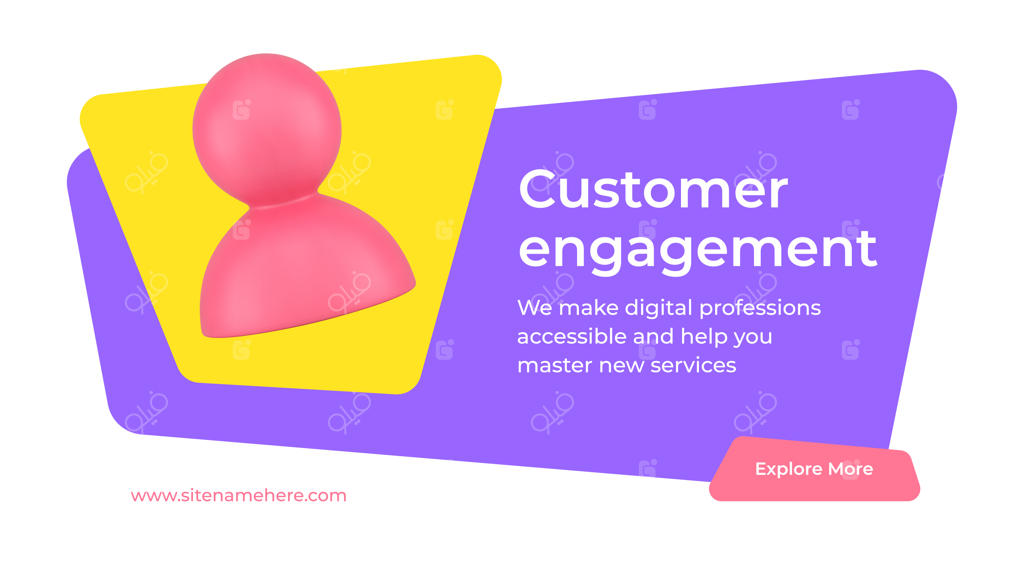 Customer engagement

We make digital professions accessible and help you master new services

Explore More

www.sitenamehere.com